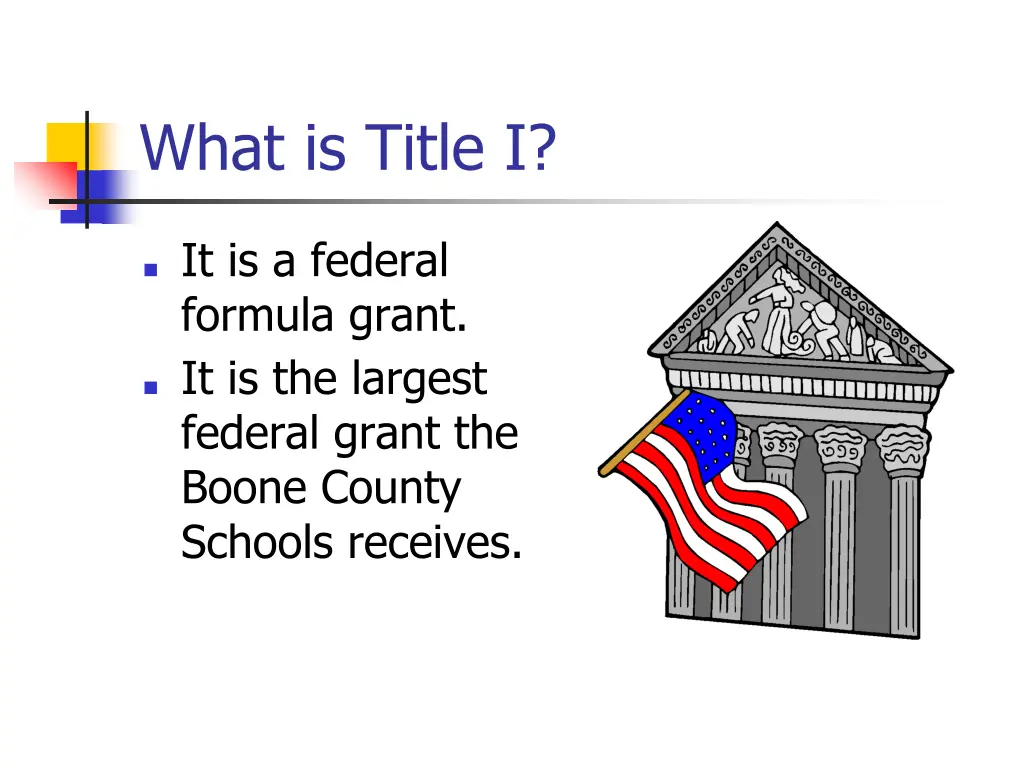 What is Title I?

- It is a federal formula grant.
- It is the largest federal grant the Boone County Schools receives.